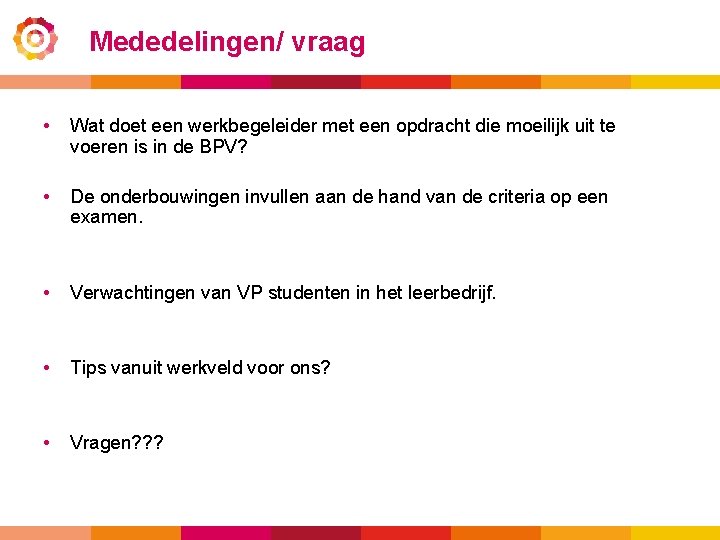 Mededelingen/ vraag

• Wat doet een werkbegeleider met een opdracht die moeilijk uit te voeren is in de BPV?

• De onderbouwingen invullen aan de hand van de criteria op een examen.

• Verwachtingen van VP studenten in het leerbedrijf.

• Tips vanuit werkveld voor ons?

• Vragen???